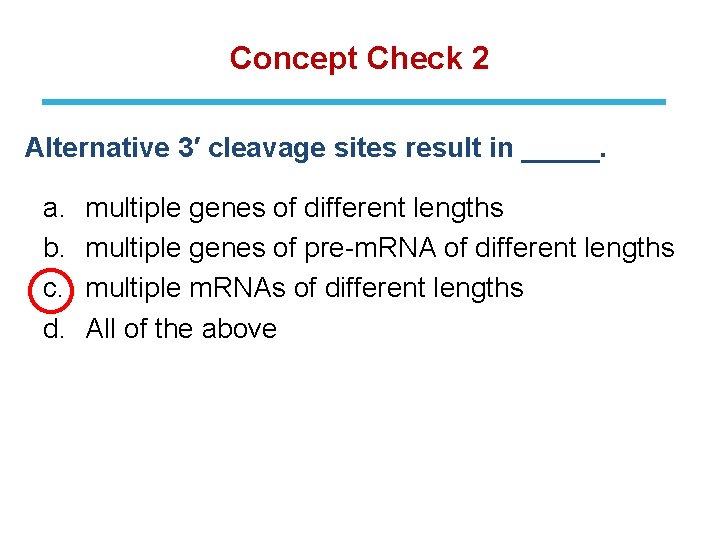 Concept Check 2

Alternative 3′ cleavage sites result in _____.

a. multiple genes of different lengths
b. multiple genes of pre-mRNA of different lengths
c. multiple mRNAs of different lengths
d. All of the above